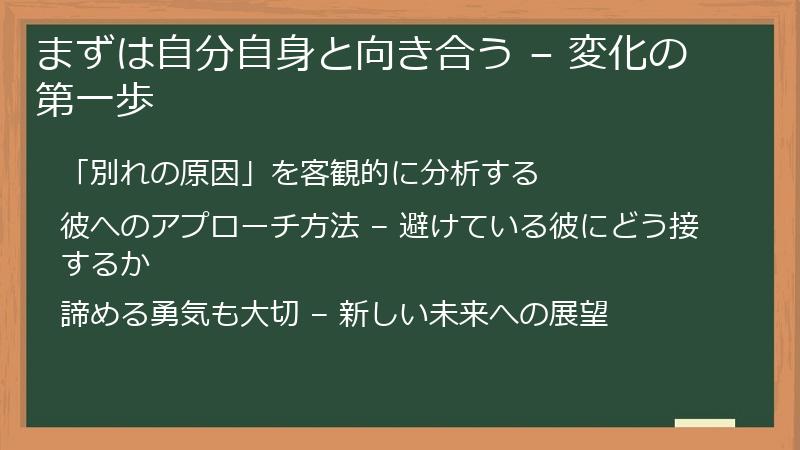 まずは自分自身と向き合う – 変化の第一歩

「別れの原因」を客観的に分析する

彼へのアプローチ方法 – 避けている彼にどう接するか

諦める勇気も大切 – 新しい未来への展望